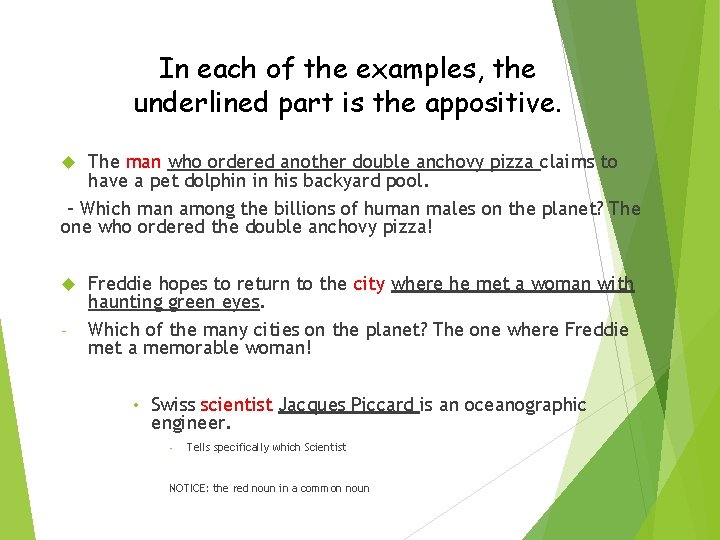 In each of the examples, the underlined part is the appositive.

The man who ordered another double anchovy pizza claims to have a pet dolphin in his backyard pool.

– Which man among the billions of human males on the planet? The one who ordered the double anchovy pizza!

Freddie hopes to return to the city where he met a woman with haunting green eyes.

- Which of the many cities on the planet? The one where Freddie met a memorable woman!

• Swiss scientist Jacques Piccard is an oceanographic engineer.

- Tells specifically which Scientist

NOTICE: the red noun in a common noun